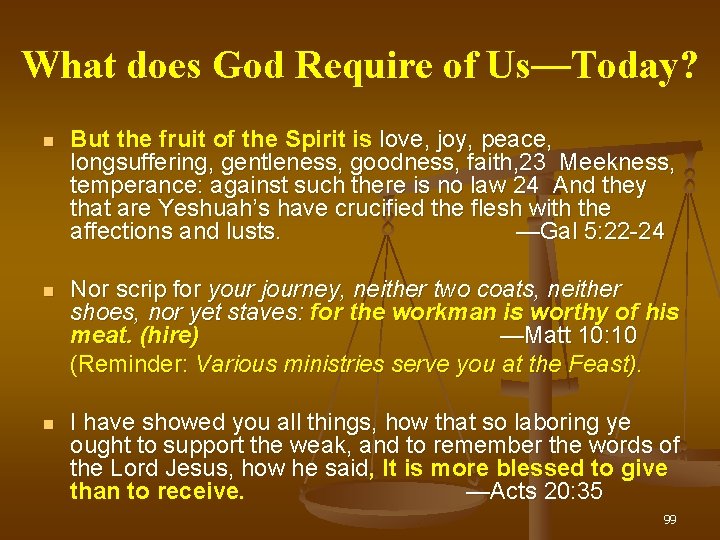 What does God Require of Us—Today?

But the fruit of the Spirit is love, joy, peace, longsuffering, gentleness, goodness, faith,23 Meekness, temperance: against such there is no law 24 And they that are Yeshuah's have crucified the flesh with the affections and lusts. —Gal 5:22-24

Nor scrip for your journey, neither two coats, neither shoes, nor yet staves: for the workman is worthy of his meat. (hire) —Matt 10:10
(Reminder: Various ministries serve you at the Feast).

I have showed you all things, how that so laboring ye ought to support the weak, and to remember the words of the Lord Jesus, how he said, It is more blessed to give than to receive. —Acts 20:35

99